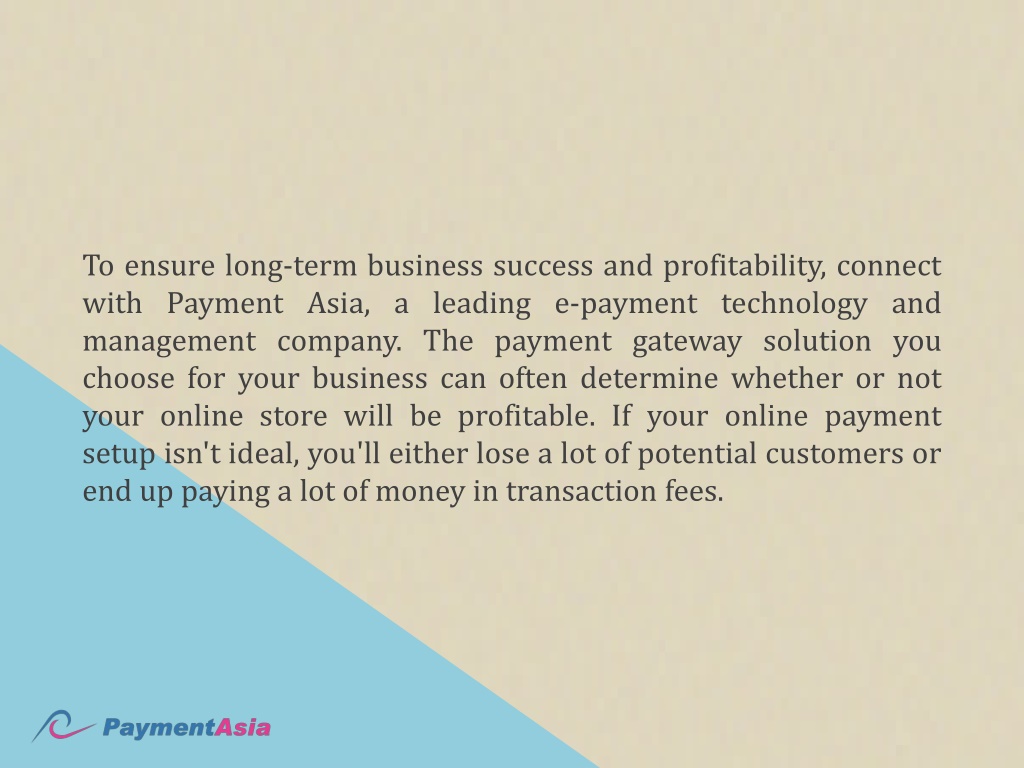 To ensure long-term business success and profitability, connect with Payment Asia, a leading e-payment technology and management company. The payment gateway solution you choose for your business can often determine whether or not your online store will be profitable. If your online payment setup isn't ideal, you'll either lose a lot of potential customers or end up paying a lot of money in transaction fees.

PaymentAsia